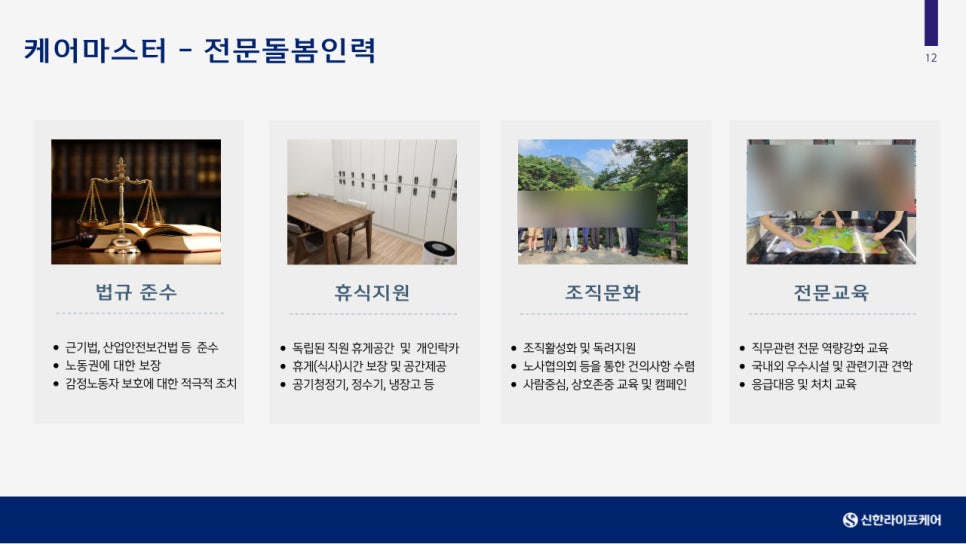 케어마스터 - 전문돌봄인력

12

법규 준수

- 근기법, 산업안전보건법 등 준수
- 노동권에 대한 보장
- 감정노동자 보호에 대한 적극적 조치

휴식지원

- 독립된 직원 휴게공간 및 개인락카
- 휴게(식사)시간 보장 및 공간제공
- 공기청정기, 정수기, 냉장고 등

조직문화

- 조직활성화 및 독려지원
- 노사협의회 등을 통한 건의사항 수렴
- 사람중심, 상호존중 교육 및 캠페인

전문교육

- 직무관련 전문 역량강화 교육
- 국내외 우수시설 및 관련기관 견학
- 응급대응 및 처치 교육

신한라이프케어